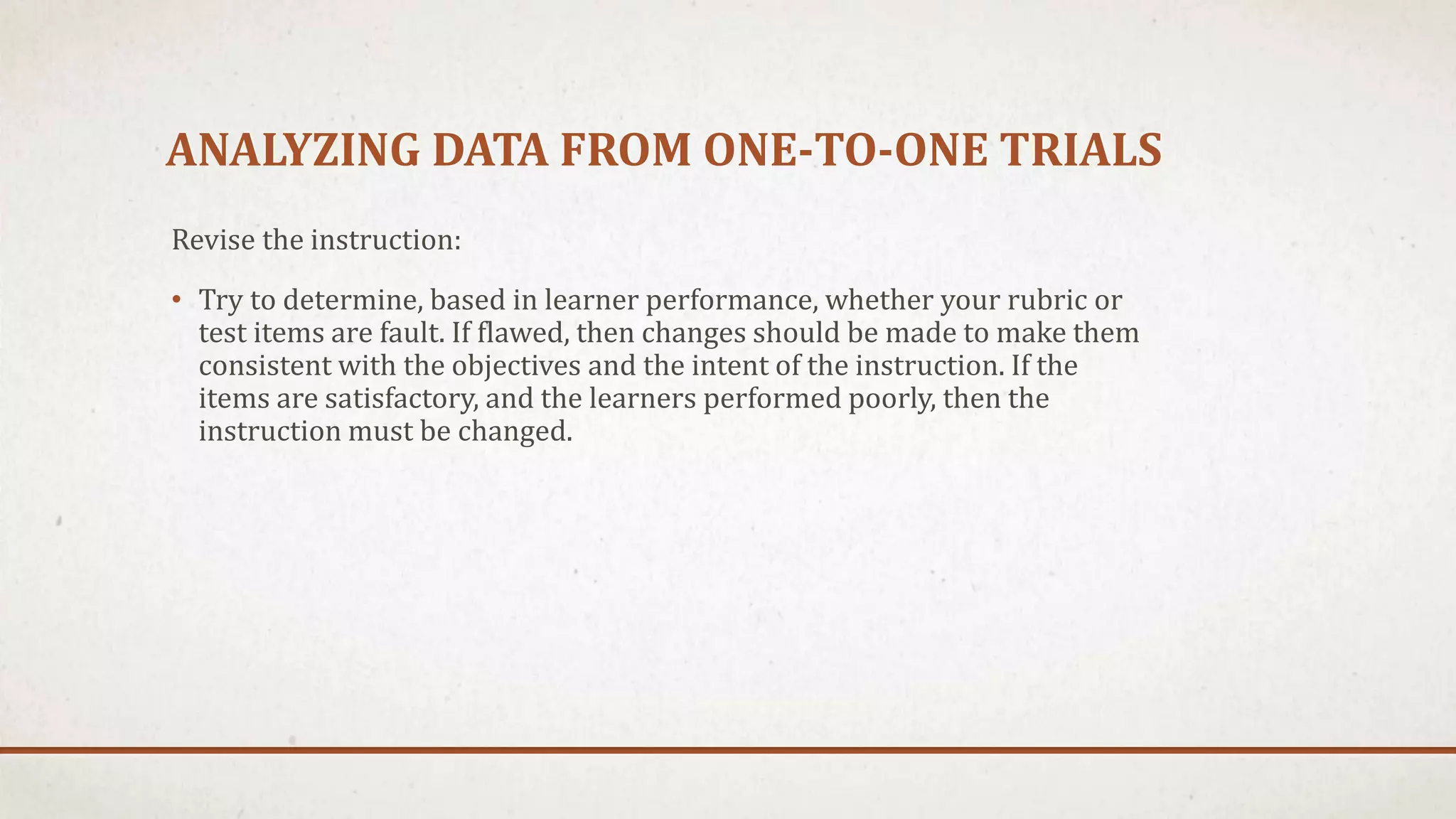 ANALYZING DATA FROM ONE-TO-ONE TRIALS

Revise the instruction:

• Try to determine, based in learner performance, whether your rubric or test items are fault. If flawed, then changes should be made to make them consistent with the objectives and the intent of the instruction. If the items are satisfactory, and the learners performed poorly, then the instruction must be changed.